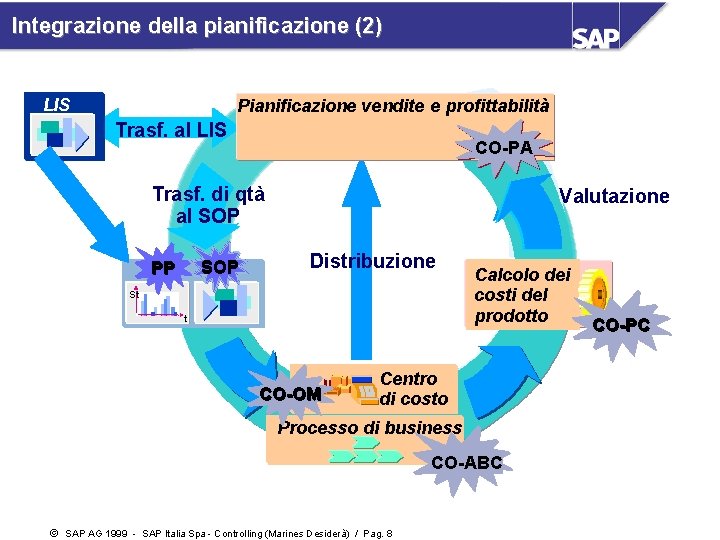 Integrazione della pianificazione (2)

SAP

LIS

Trasf. al LIS

Pianificazione vendite e profittabilità

CO-PA

Trasf. di qtà al SOP

Valutazione

PP

SOP

St

t

Distribuzione

Calcolo dei costi del prodotto

CO-PC

CO-OM

Centro di costo

Processo di business

CO-ABC

© SAP AG 1999 - SAP Italia Spa - Controlling (Marines Desiderà) / Pag. 8